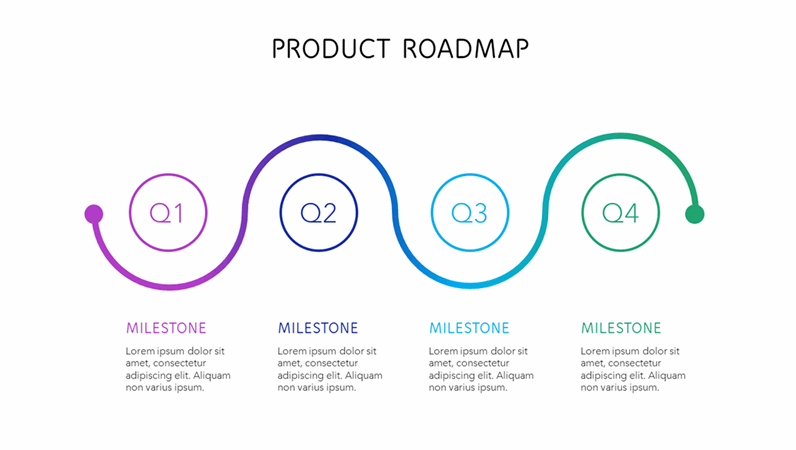 PRODUCT ROADMAP

Q1

Q2

Q3

Q4

MILESTONE

Lorem ipsum dolor sit amet, consectetur adipiscing elit. Aliquam non varius ipsum.

MILESTONE

Lorem ipsum dolor sit amet, consectetur adipiscing elit. Aliquam non varius ipsum.

MILESTONE

Lorem ipsum dolor sit amet, consectetur adipiscing elit. Aliquam non varius ipsum.

MILESTONE

Lorem ipsum dolor sit amet, consectetur adipiscing elit. Aliquam non varius ipsum.